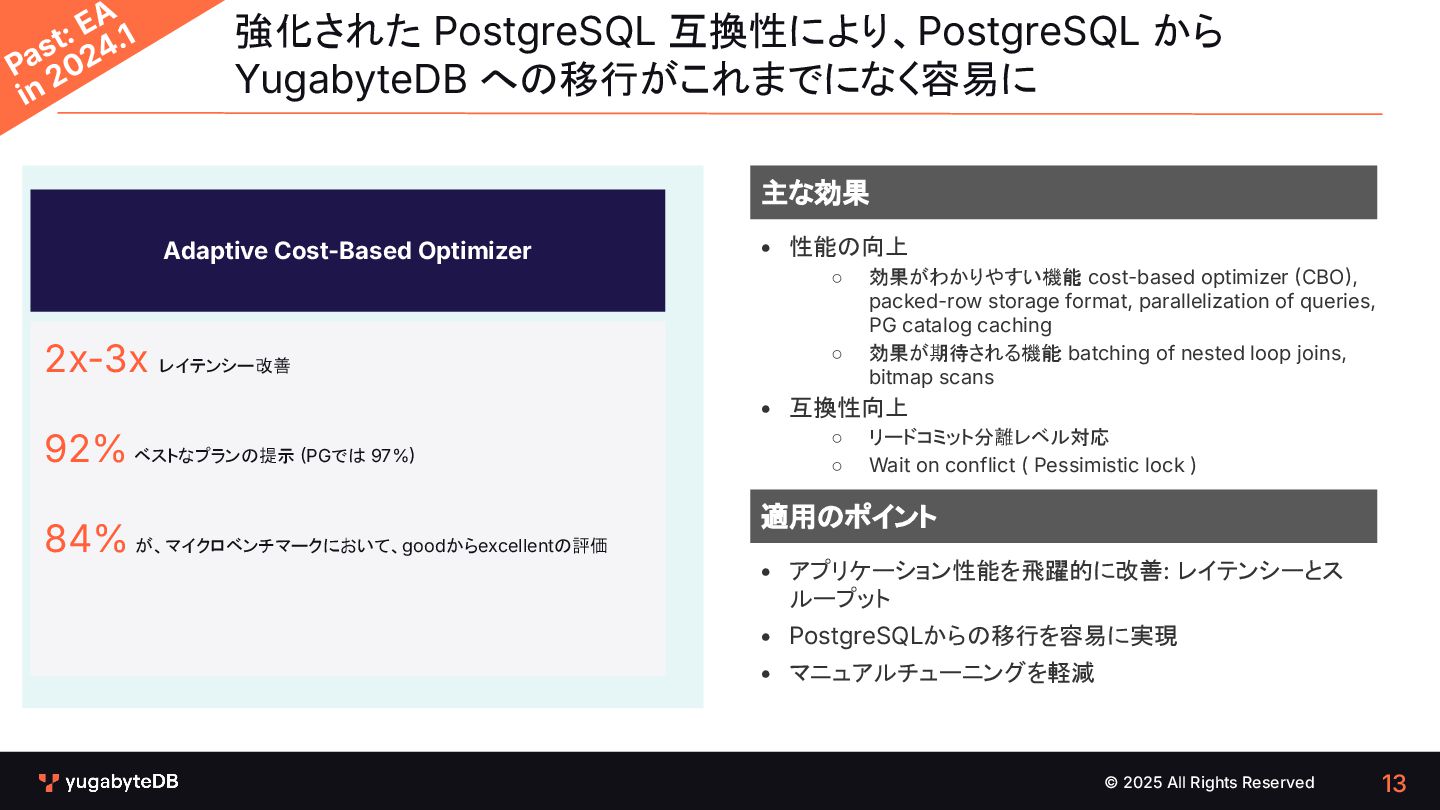 Past: EA in 2024.1

強化された PostgreSQL 互換性により、PostgreSQL から YugabyteDB への移行がこれまでになく容易に

Adaptive Cost-Based Optimizer

2x-3x レイテンシー改善

92% ベストなプランの提示 (PGでは 97%)

84% が、マイクロベンチマークにおいて、goodからexcellentの評価

主な効果

- 性能の向上
  - 効果がわかりやすい機能 cost-based optimizer (CBO), packed-row storage format, parallelization of queries, PG catalog caching
  - 効果が期待される機能 batching of nested loop joins, bitmap scans
- 互換性向上
  - リードコミット分離レベル対応
  - Wait on conflict ( Pessimistic lock )

適用のポイント

- アプリケーション性能を飛躍的に改善: レイテンシーとスループット
- PostgreSQLからの移行を容易に実現
- マニュアルチューニングを軽減

yugabyteDB

© 2025 All Rights Reserved

13